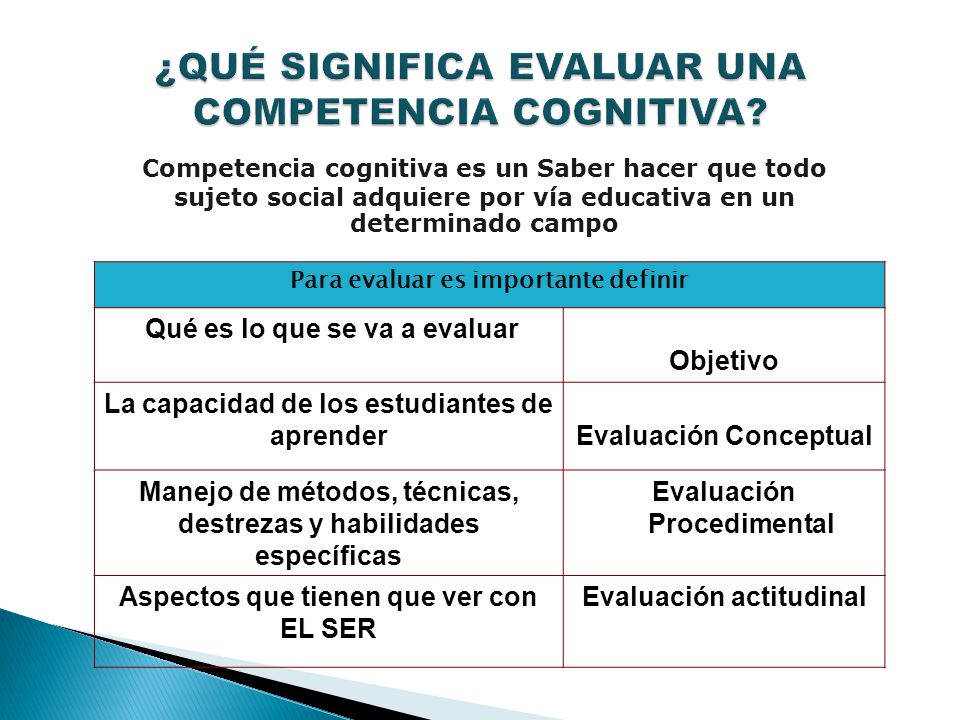 ¿QUÉ SIGNIFICA EVALUAR UNA COMPETENCIA COGNITIVA?

Competencia cognitiva es un Saber hacer que todo sujeto social adquiere por vía educativa en un determinado campo

| Para evaluar es importante definir | |
|---|---|
| Qué es lo que se va a evaluar | Objetivo |
| La capacidad de los estudiantes de aprender | Evaluación Conceptual |
| Manejo de métodos, técnicas, destrezas y habilidades específicas | Evaluación Procedimental |
| Aspectos que tienen que ver con EL SER | Evaluación actitudinal |